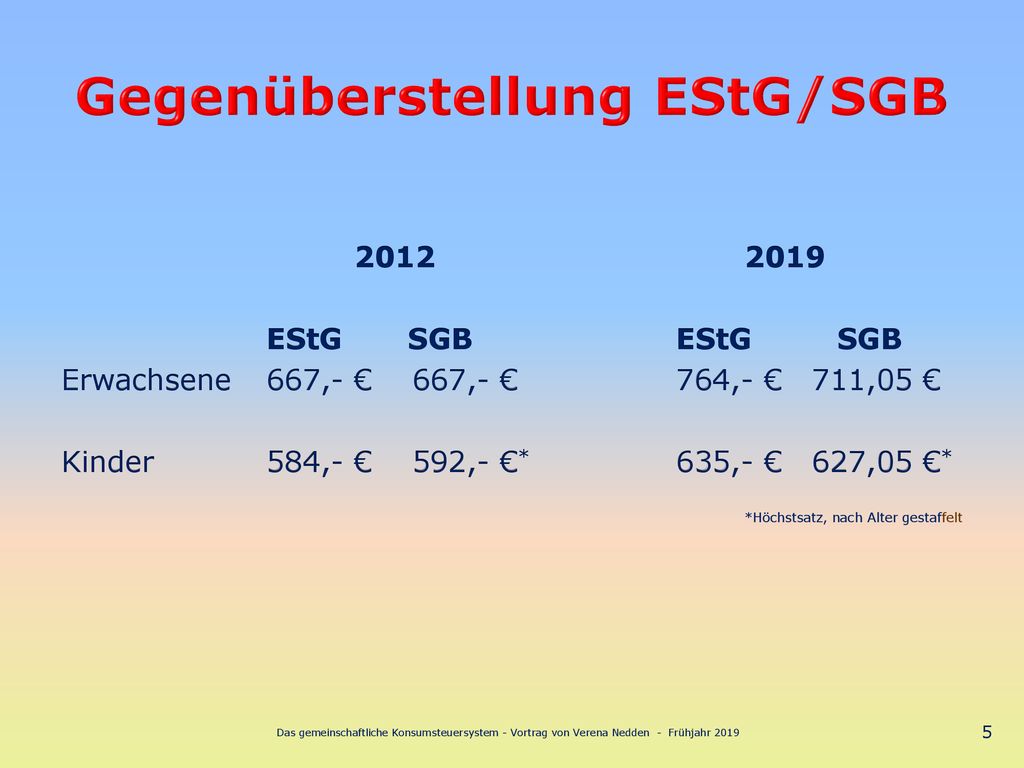 Gegenüberstellung EStG/SGB

| | 2012 | | 2019 | |
|---|---|---|---|---|
| | EStG | SGB | EStG | SGB |
| Erwachsene | 667,- € | 667,- € | 764,- € | 711,05 € |
| Kinder | 584,- € | 592,- €* | 635,- € | 627,05 €* |

*Höchstsatz, nach Alter gestaffelt

Das gemeinschaftliche Konsumsteuersystem - Vortrag von Verena Nedden - Frühjahr 2019

5